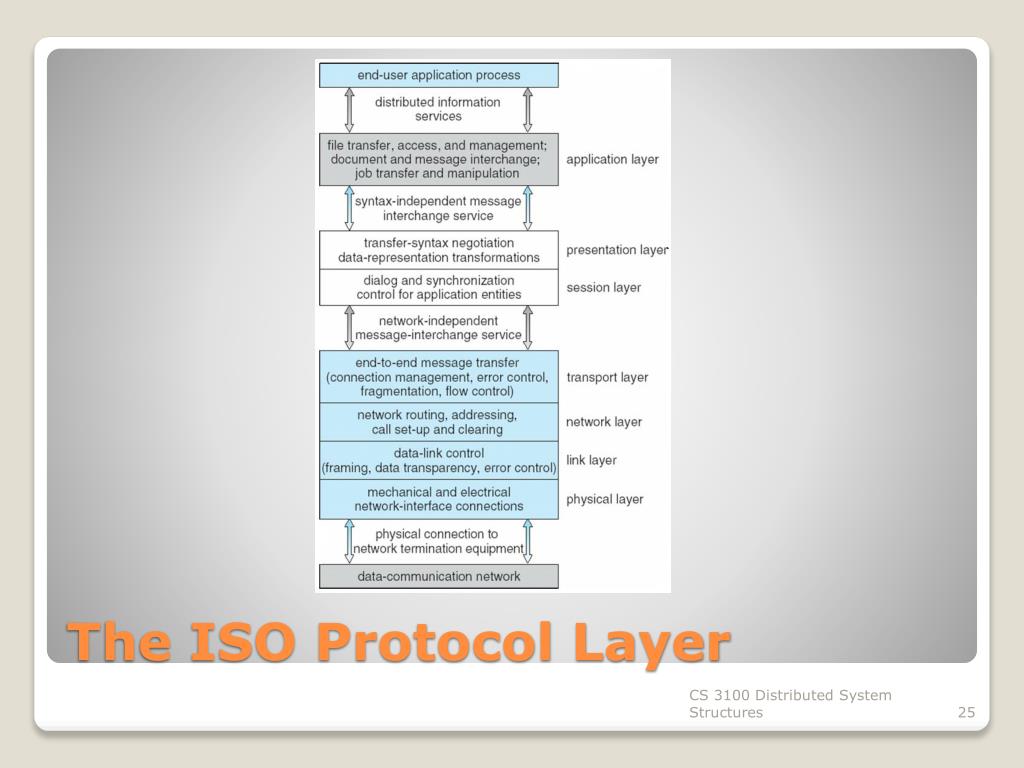 end-user application process

distributed information services

file transfer, access, and management; document and message interchange; job transfer and manipulation

application layer

syntax-independent message interchange service

transfer-syntax negotiation data-representation transformations

presentation layer

dialog and synchronization control for application entities

session layer

network-independent message-interchange service

end-to-end message transfer (connection management, error control, fragmentation, flow control)

transport layer

network routing, addressing, call set-up and clearing

network layer

data-link control (framing, data transparency, error control)

link layer

mechanical and electrical network-interface connections

physical layer

physical connection to network termination equipment

data-communication network

The ISO Protocol Layer

CS 3100 Distributed System Structures

25